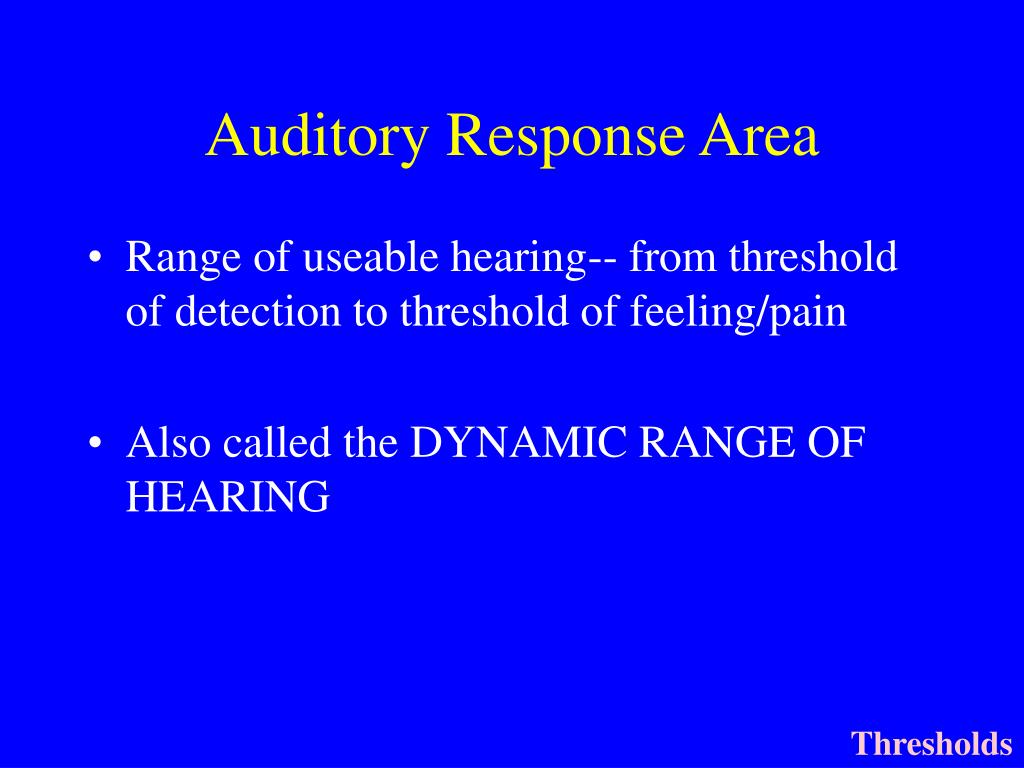 Auditory Response Area

• Range of useable hearing-- from threshold of detection to threshold of feeling/pain

• Also called the DYNAMIC RANGE OF HEARING

Thresholds